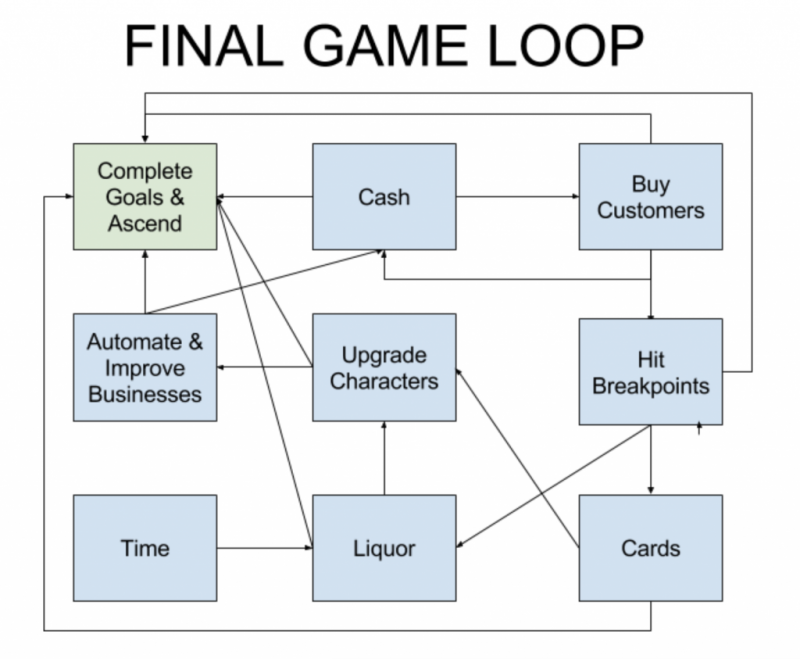 FINAL GAME LOOP

Complete Goals & Ascend

Cash

Buy Customers

Automate & Improve Businesses

Upgrade Characters

Hit Breakpoints

Time

Liquor

Cards